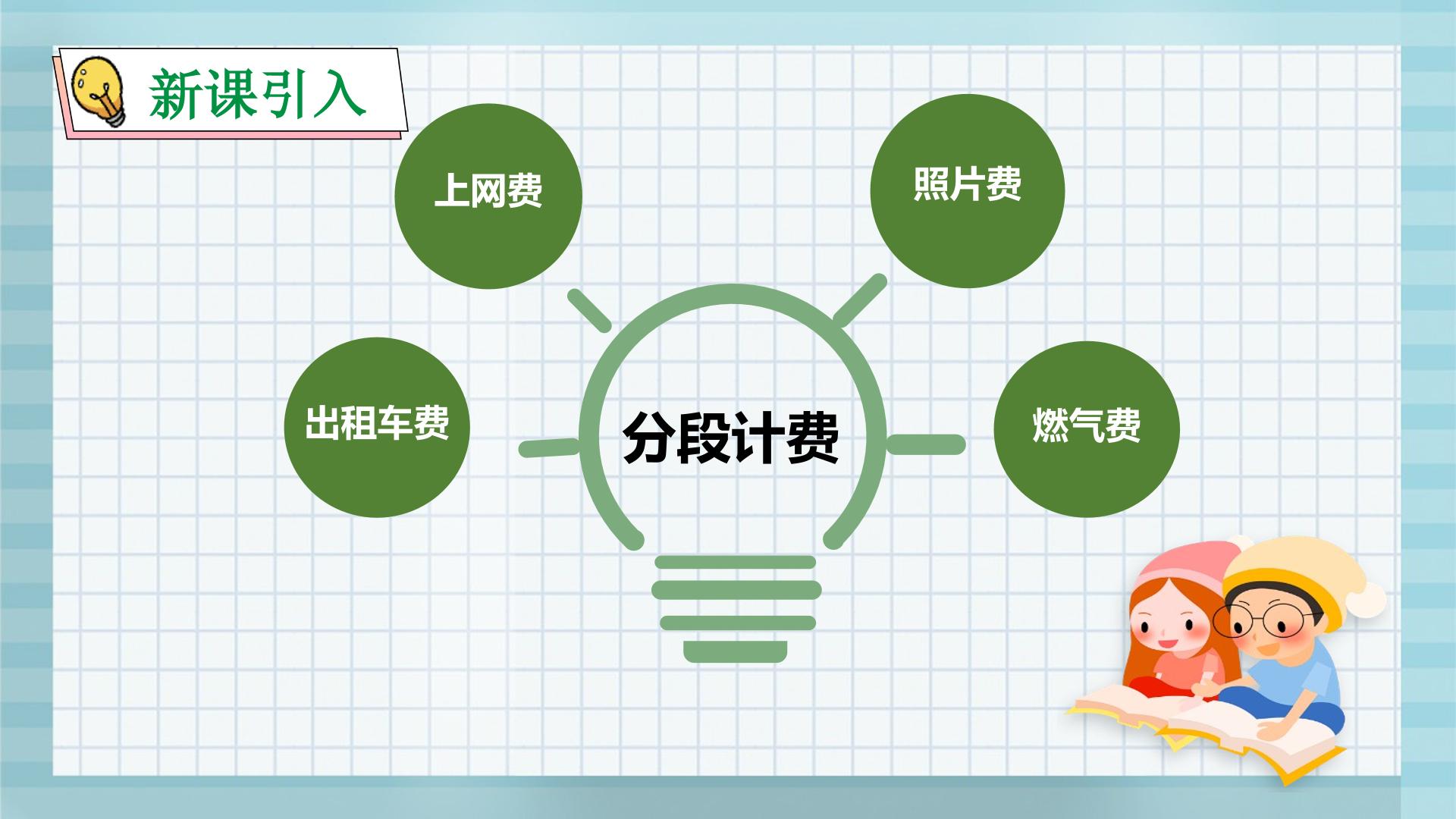 新课引入

上网费

照片费

出租车费

分段计费

燃气费